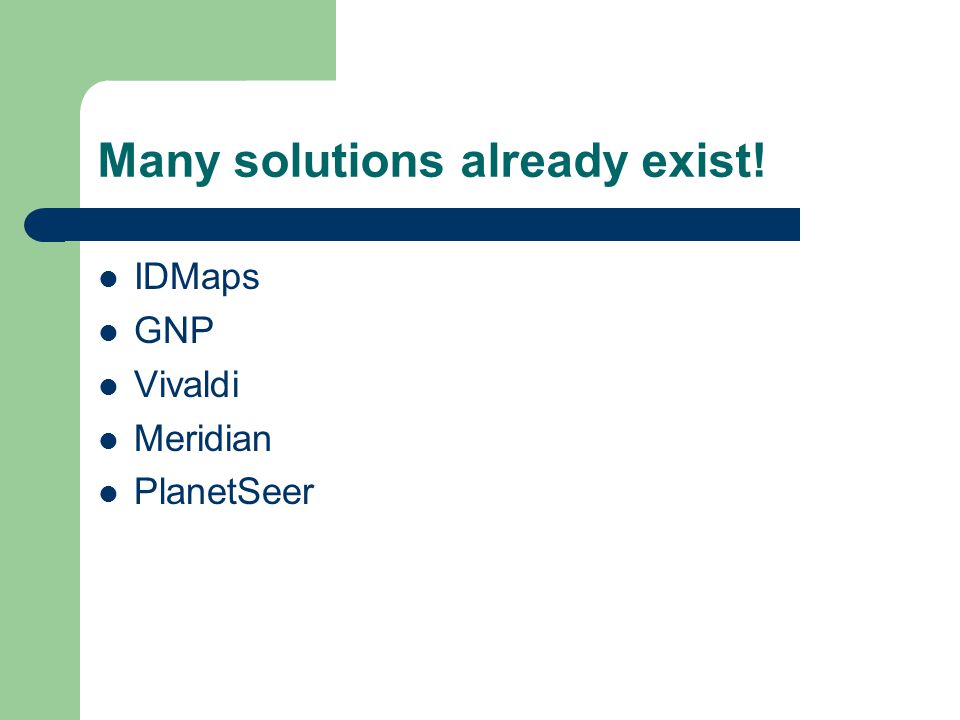 Many solutions already exist!

- IDMaps
- GNP
- Vivaldi
- Meridian
- PlanetSeer